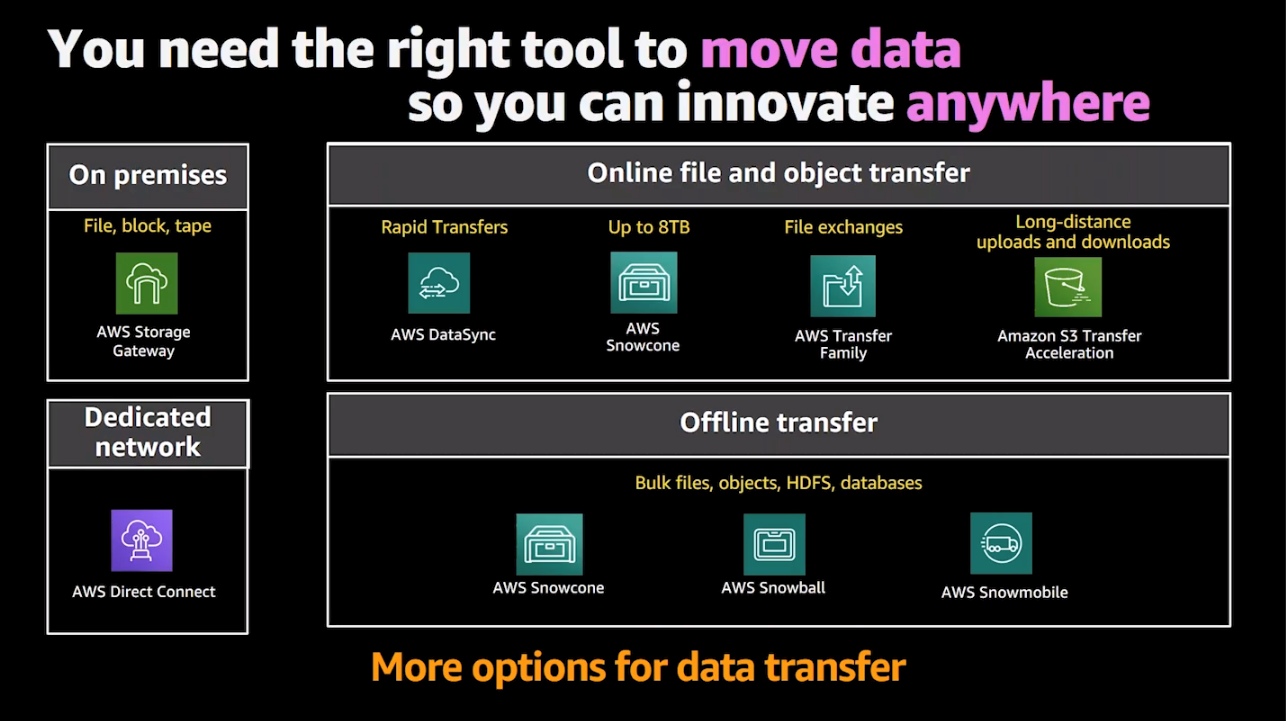 You need the right tool to move data so you can innovate anywhere

On premises

File, block, tape

AWS Storage Gateway

Dedicated network

AWS Direct Connect

Online file and object transfer

Rapid Transfers

AWS DataSync

Up to 8TB

AWS Snowcone

File exchanges

AWS Transfer Family

Long-distance uploads and downloads

Amazon S3 Transfer Acceleration

Offline transfer

Bulk files, objects, HDFS, databases

AWS Snowcone

AWS Snowball

AWS Snowmobile

More options for data transfer